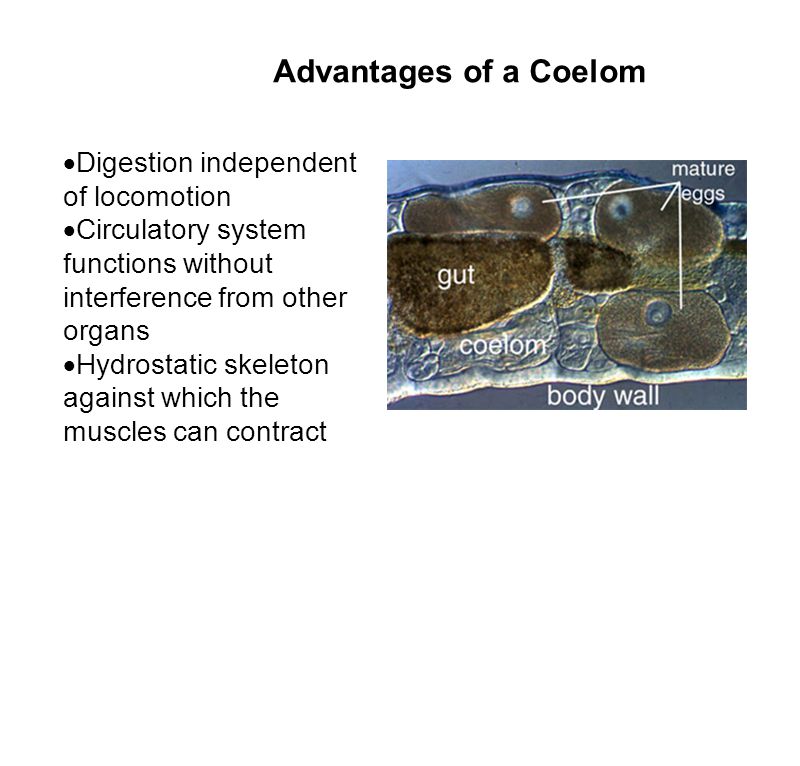 Advantages of a Coelom

•Digestion independent of locomotion
•Circulatory system functions without interference from other organs
•Hydrostatic skeleton against which the muscles can contract

mature eggs
gut
coelom
body wall